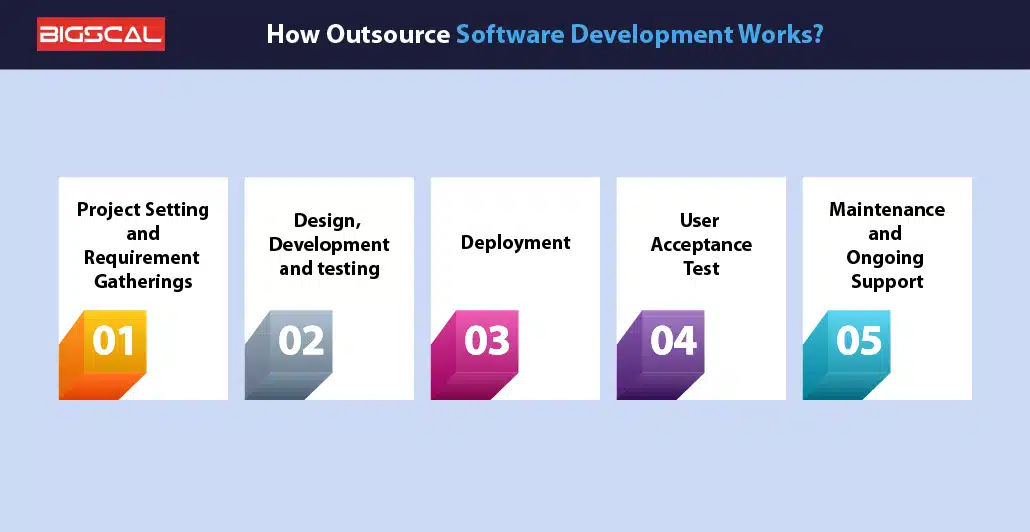 BIGSCAL

How Outsource Software Development Works?

Project Setting and Requirement Gatherings

01

Design, Development and testing

02

Deployment

03

User Acceptance Test

04

Maintenance and Ongoing Support

05